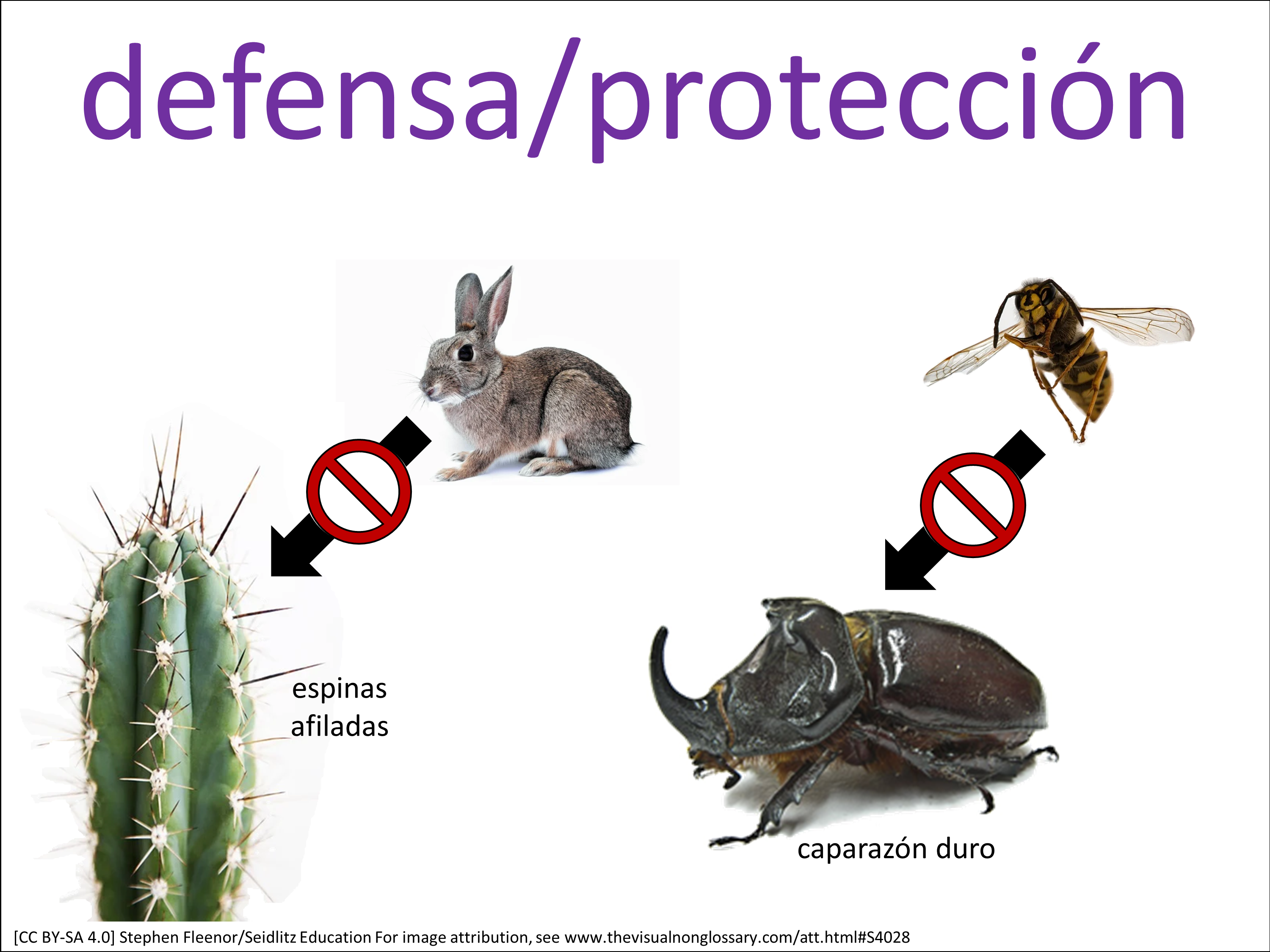 defensa/protección

espinas afiladas

caparazón duro

[CC BY-SA 4.0] Stephen Fleenor/Seidlitz Education For image attribution, see www.thevisualnonglossary.com/att.html#S4028